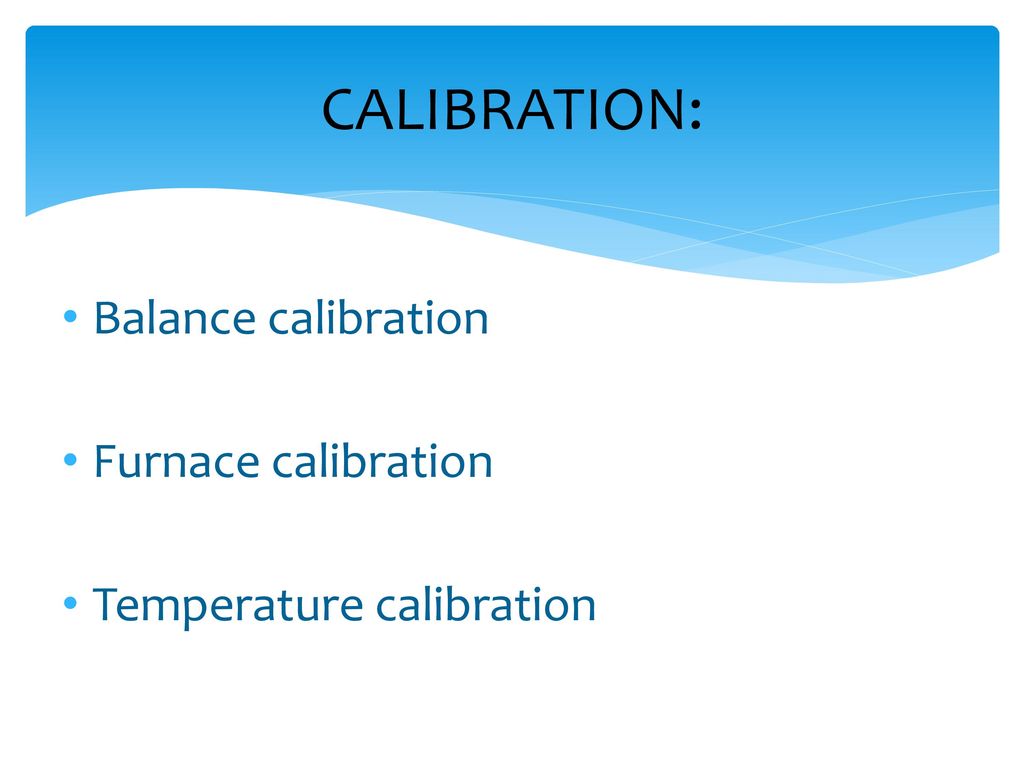 CALIBRATION:

• Balance calibration

• Furnace calibration

• Temperature calibration